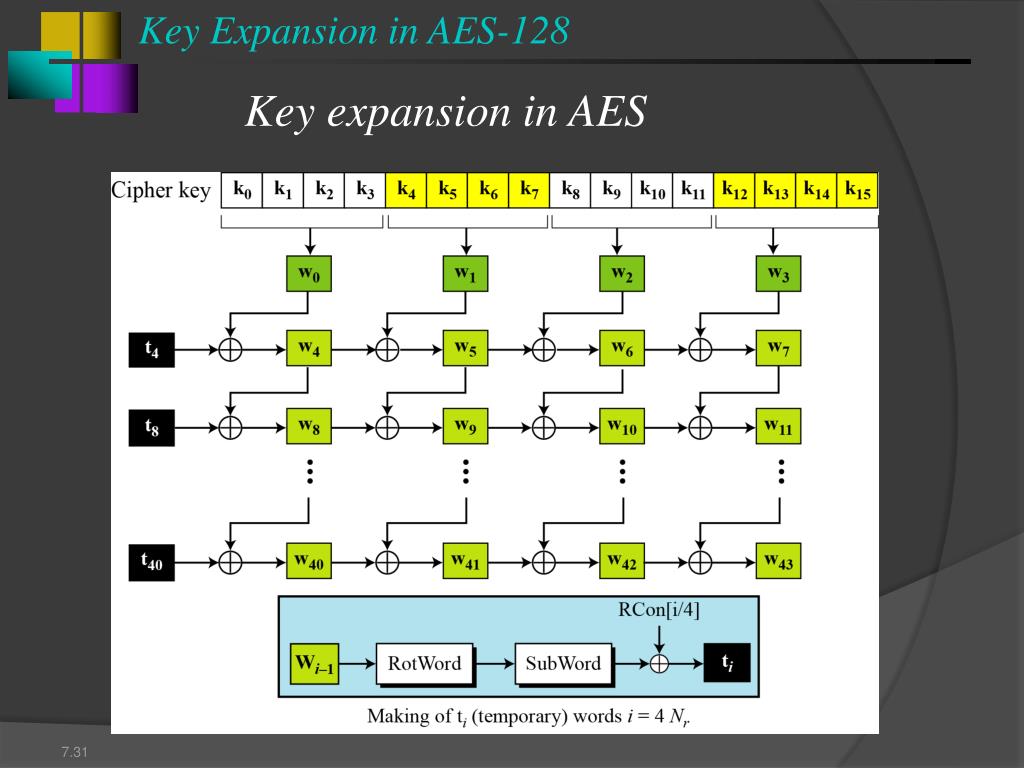 Key Expansion in AES-128

Key expansion in AES

Cipher key $k_0$ $k_1$ $k_2$ $k_3$ $k_4$ $k_5$ $k_6$ $k_7$ $k_8$ $k_9$ $k_{10}$ $k_{11}$ $k_{12}$ $k_{13}$ $k_{14}$ $k_{15}$

$w_0$ $w_1$ $w_2$ $w_3$

$t_4$ $w_4$ $w_5$ $w_6$ $w_7$

$t_8$ $w_8$ $w_9$ $w_{10}$ $w_{11}$

$t_{40}$ $w_{40}$ $w_{41}$ $w_{42}$ $w_{43}$

RCon[i/4]

$W_{i-1}$ RotWord SubWord $t_i$

Making of $t_i$ (temporary) words $i = 4\ N_r$.

7.31